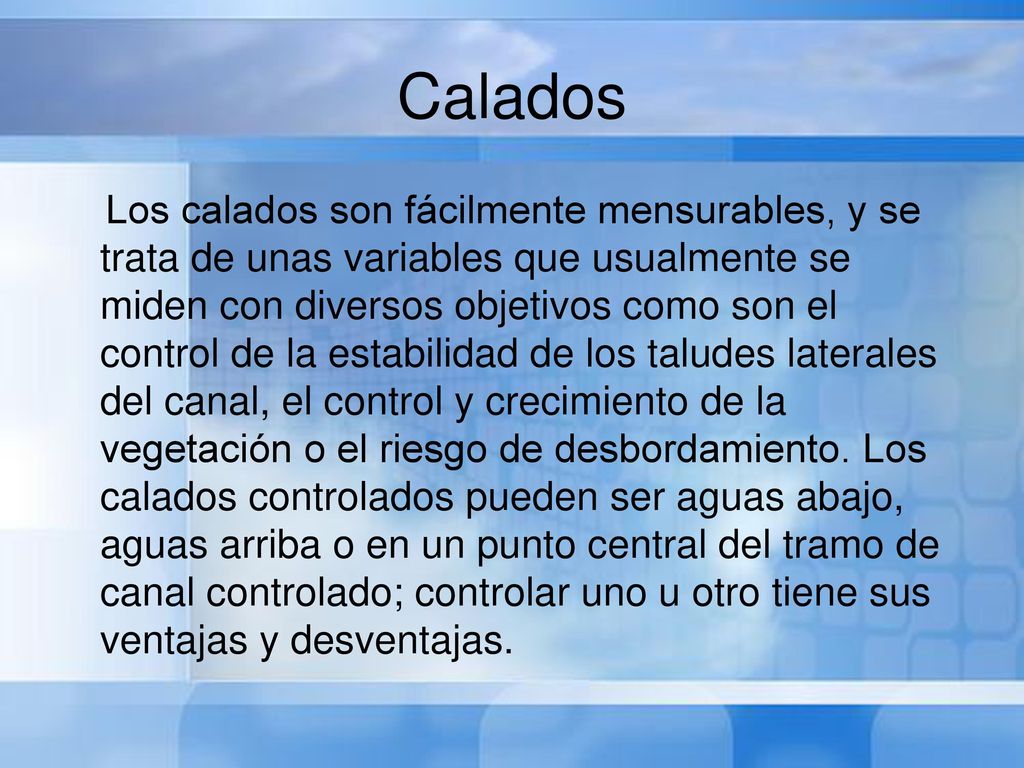 Calados

Los calados son fácilmente mensurables, y se trata de unas variables que usualmente se miden con diversos objetivos como son el control de la estabilidad de los taludes laterales del canal, el control y crecimiento de la vegetación o el riesgo de desbordamiento. Los calados controlados pueden ser aguas abajo, aguas arriba o en un punto central del tramo de canal controlado; controlar uno u otro tiene sus ventajas y desventajas.